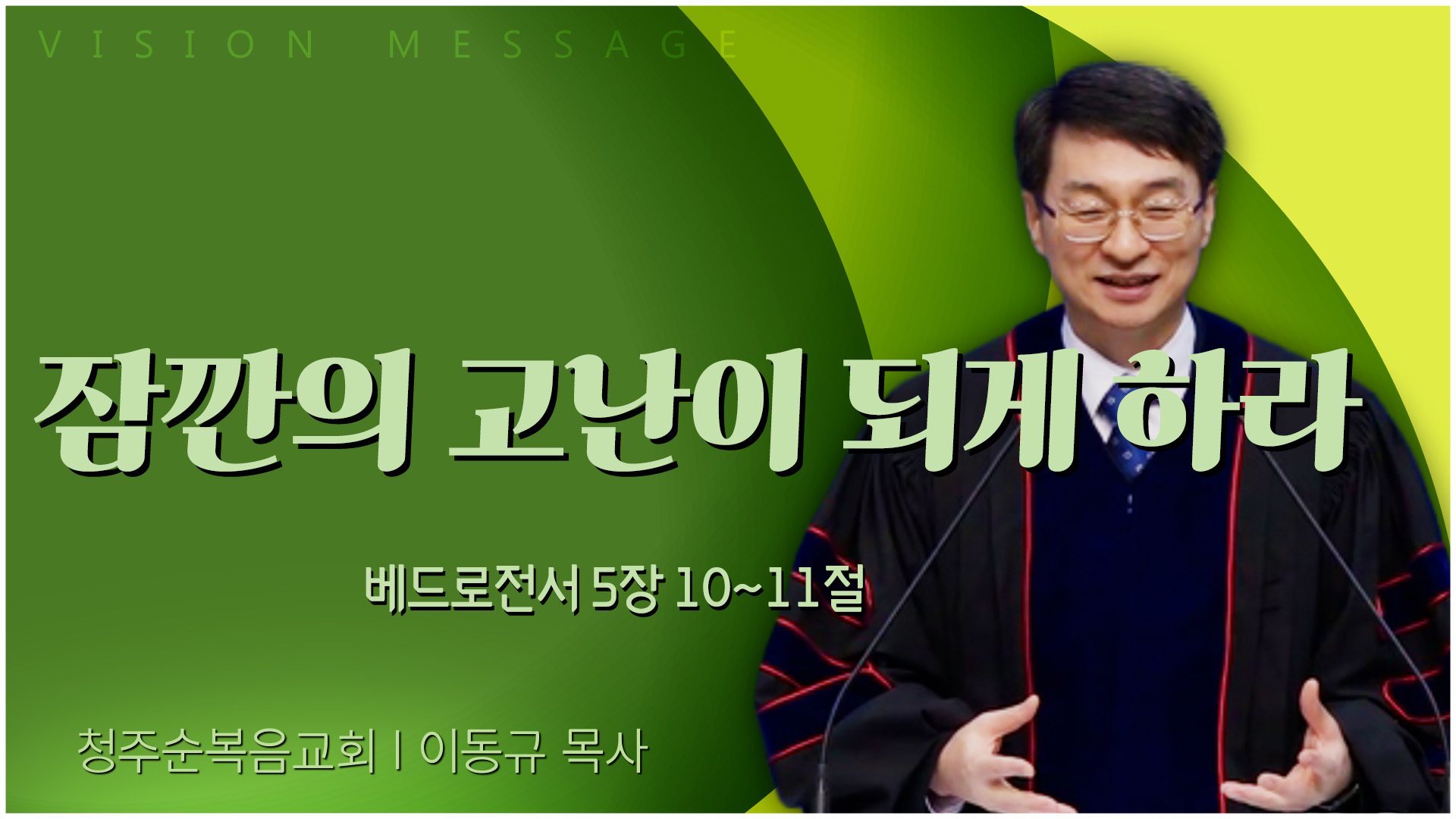 VISION MESSAGE

잠깐의 고난이 되게 하라

베드로전서 5장 10~11절

청주순복음교회 | 이동규 목사